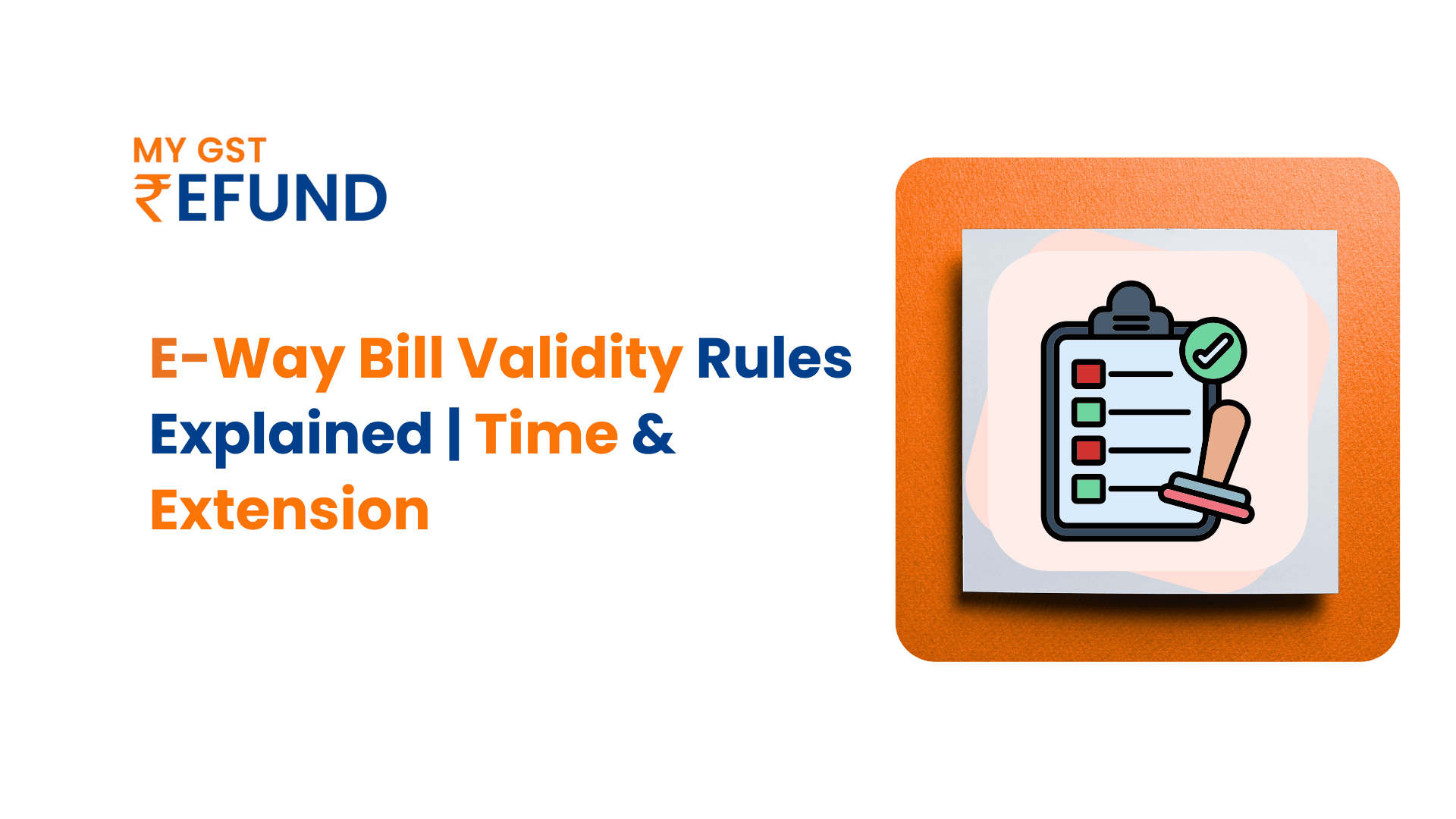 MY GST
₹EFUND

E-Way Bill Validity Rules Explained | Time & Extension